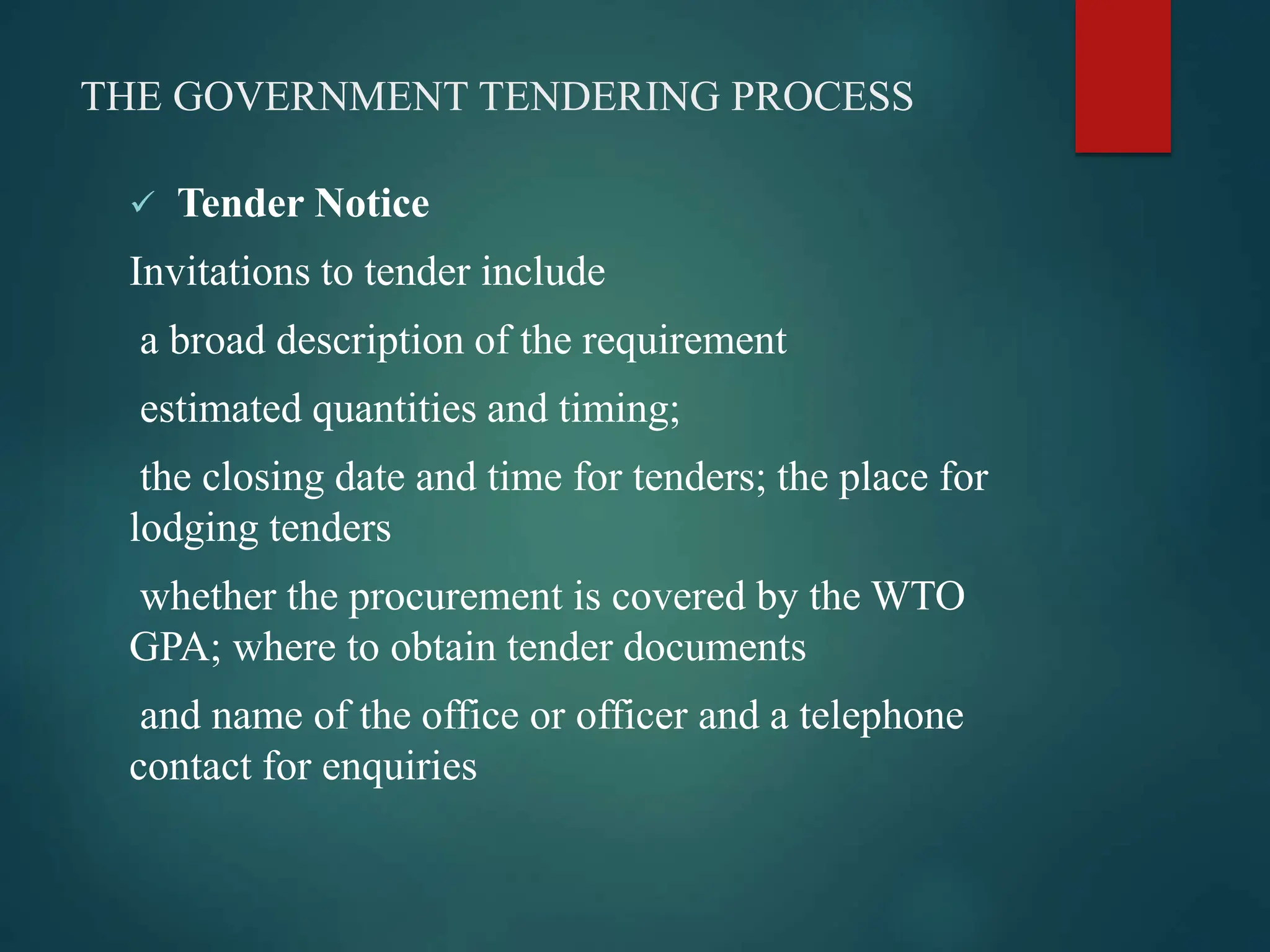 THE GOVERNMENT TENDERING PROCESS

✓ Tender Notice

Invitations to tender include

a broad description of the requirement

estimated quantities and timing;

the closing date and time for tenders; the place for lodging tenders

whether the procurement is covered by the WTO GPA; where to obtain tender documents

and name of the office or officer and a telephone contact for enquiries